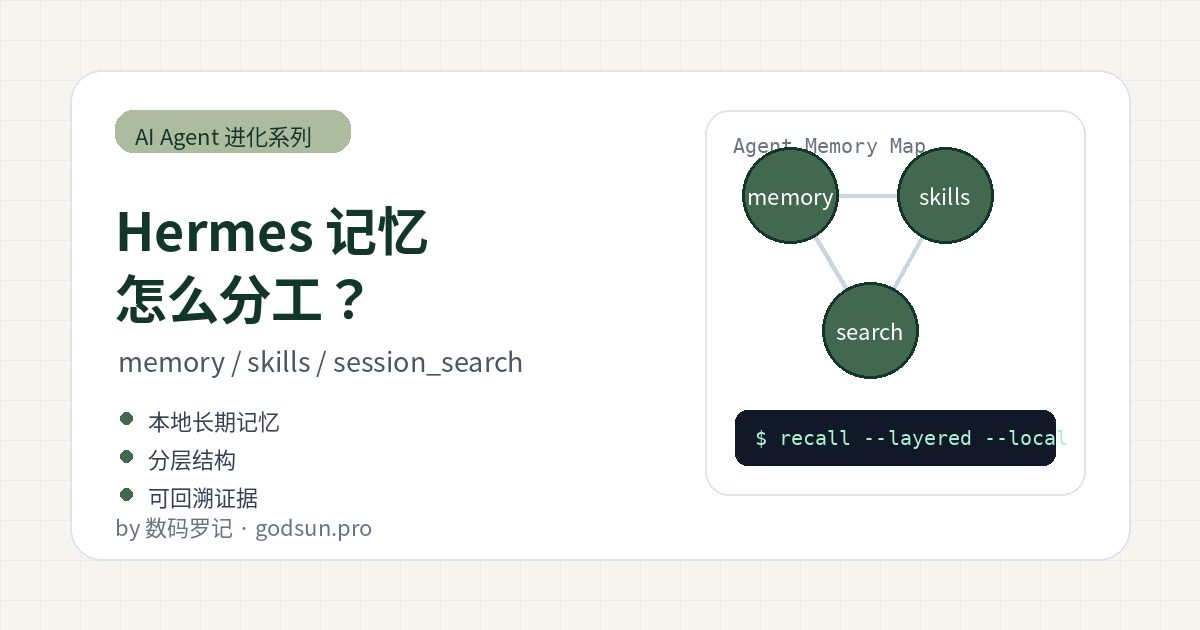 AI Agent 进化系列

Hermes 记忆
怎么分工？

memory / skills / session_search

本地长期记忆
分层结构
可回溯证据

by 数码罗记 · godsun.pro

Agent Memory Map

memory

skills

search

$ recall --layered --local